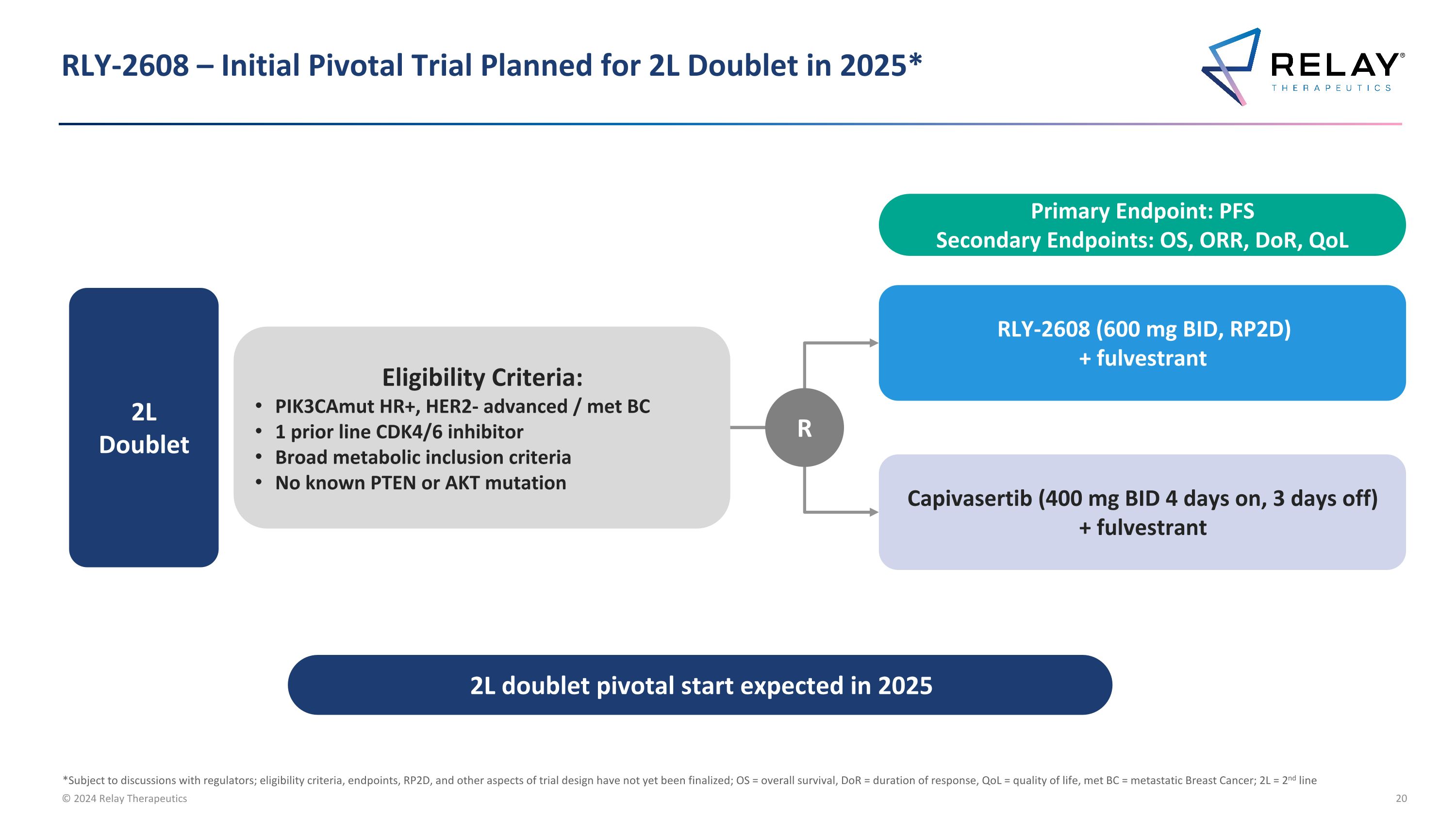 RLY-2608 – Initial Pivotal Trial Planned for 2L Doublet in 2025*

RELAY® THERAPEUTICS

Primary Endpoint: PFS
Secondary Endpoints: OS, ORR, DoR, QoL

2L Doublet

Eligibility Criteria:
• PIK3CAmut HR+, HER2- advanced / met BC
• 1 prior line CDK4/6 inhibitor
• Broad metabolic inclusion criteria
• No known PTEN or AKT mutation

R

RLY-2608 (600 mg BID, RP2D) + fulvestrant

Capivasertib (400 mg BID 4 days on, 3 days off) + fulvestrant

2L doublet pivotal start expected in 2025

*Subject to discussions with regulators; eligibility criteria, endpoints, RP2D, and other aspects of trial design have not yet been finalized; OS = overall survival, DoR = duration of response, QoL = quality of life, met BC = metastatic Breast Cancer; 2L = 2$^{nd}$ line

© 2024 Relay Therapeutics

20